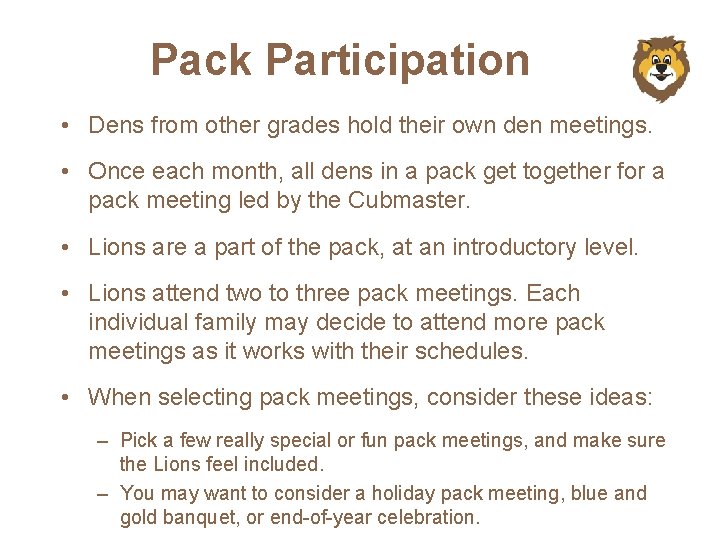 Pack Participation

• Dens from other grades hold their own den meetings.

• Once each month, all dens in a pack get together for a pack meeting led by the Cubmaster.

• Lions are a part of the pack, at an introductory level.

• Lions attend two to three pack meetings. Each individual family may decide to attend more pack meetings as it works with their schedules.

• When selecting pack meetings, consider these ideas:

– Pick a few really special or fun pack meetings, and make sure the Lions feel included.

– You may want to consider a holiday pack meeting, blue and gold banquet, or end-of-year celebration.